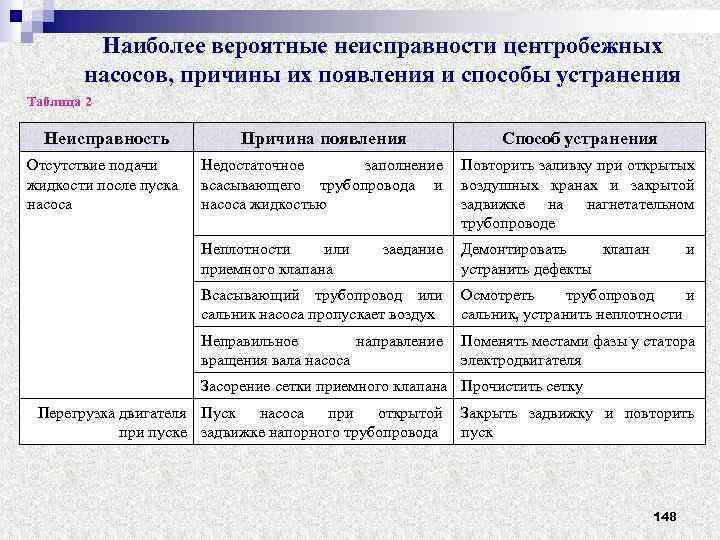 Наиболее вероятные неисправности центробежных насосов, причины их появления и способы устранения

Таблица 2

| Неисправность | Причина появления | Способ устранения |
|---|---|---|
| Отсутствие подачи жидкости после пуска насоса | Недостаточное заполнение всасывающего трубопровода и насоса жидкостью | Повторить заливку при открытых воздушных кранах и закрытой задвижке на нагнетательном трубопроводе |
| | Неплотности или заедание приемного клапана | Демонтировать клапан и устранить дефекты |
| | Всасывающий трубопровод или сальник насоса пропускает воздух | Осмотреть трубопровод и сальник, устранить неплотности |
| | Неправильное направление вращения вала насоса | Поменять местами фазы у статора электродвигателя |
| | Засорение сетки приемного клапана | Прочистить сетку |
| Перегрузка двигателя при пуске | Пуск насоса при открытой задвижке напорного трубопровода | Закрыть задвижку и повторить пуск |

148